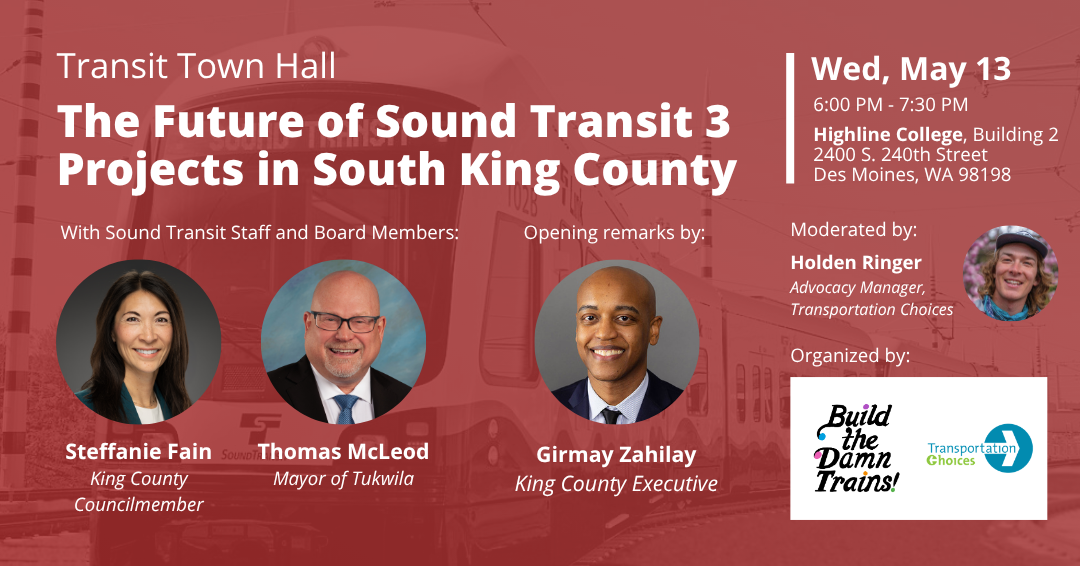 Transit Town Hall

The Future of Sound Transit 3 Projects in South King County

With Sound Transit Staff and Board Members:

Steffanie Fain
King County Councilmember

Thomas McLeod
Mayor of Tukwila

Opening remarks by:

Girmay Zahilay
King County Executive

Wed, May 13
6:00 PM - 7:30 PM
Highline College, Building 2
2400 S. 240th Street
Des Moines, WA 98198

Moderated by:
Holden Ringer
Advocacy Manager, Transportation Choices

Organized by:

Build the Damn Trains!

Transportation Choices